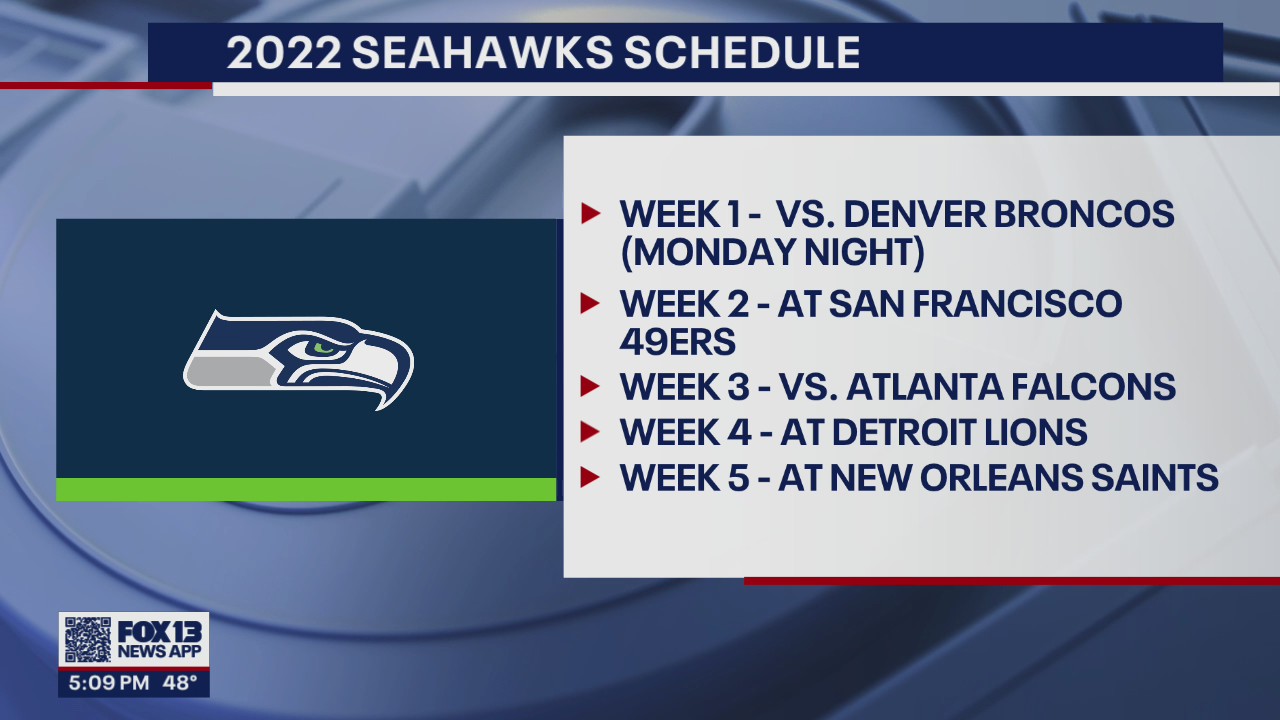 2022 SEAHAWKS SCHEDULE

WEEK 1 - VS. DENVER BRONCOS (MONDAY NIGHT)

WEEK 2 - AT SAN FRANCISCO 49ERS

WEEK 3 - VS. ATLANTA FALCONS

WEEK 4 - AT DETROIT LIONS

WEEK 5 - AT NEW ORLEANS SAINTS

FOX 13 NEWS APP

5:09 PM 48°